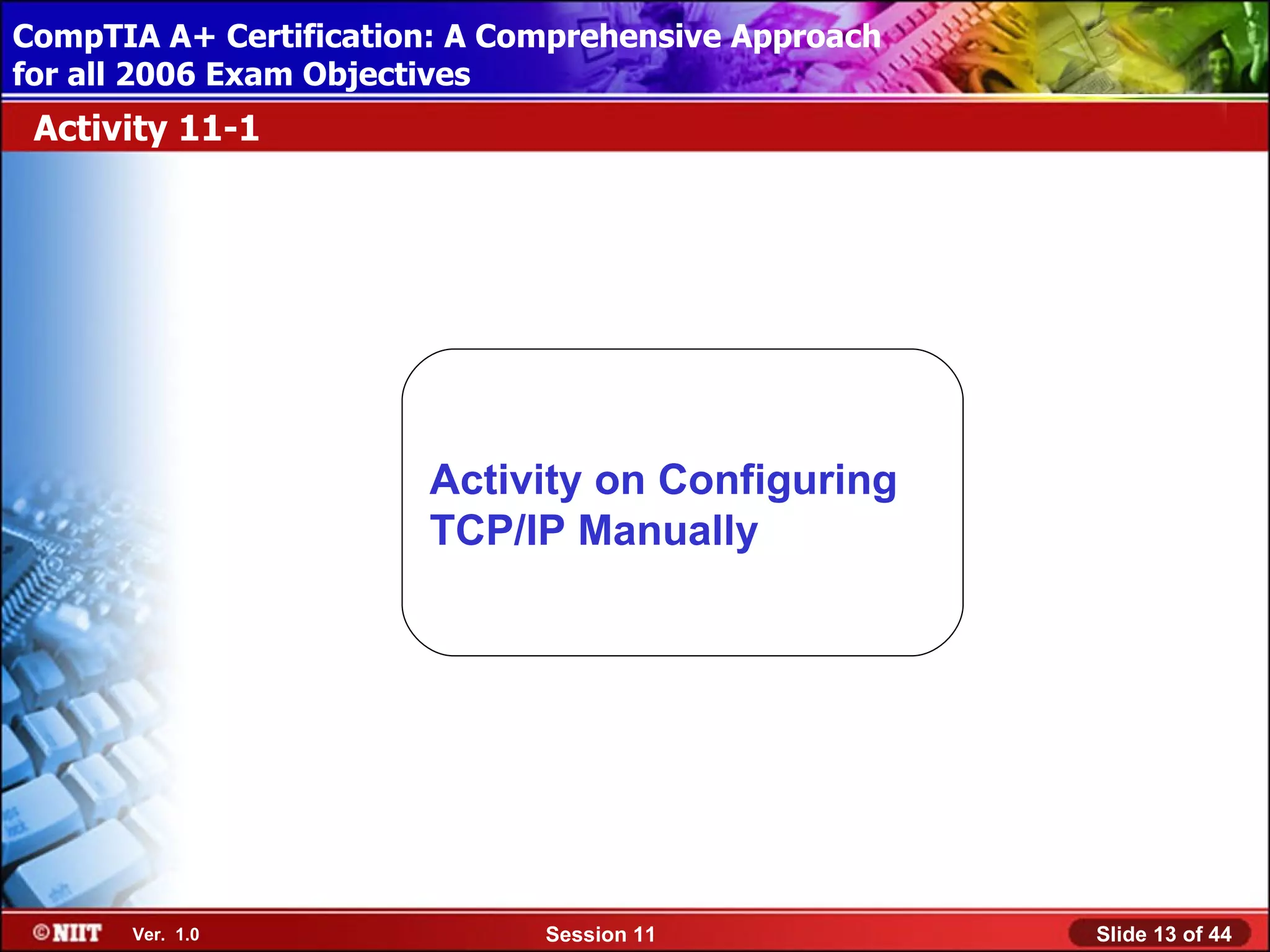 CompTIA A+ Certification: A Comprehensive Approach for all 2006 Exam Objectives

Activity 11-1

Activity on Configuring TCP/IP Manually

©NIIT Ver. 1.0

Session 11

Slide 13 of 44